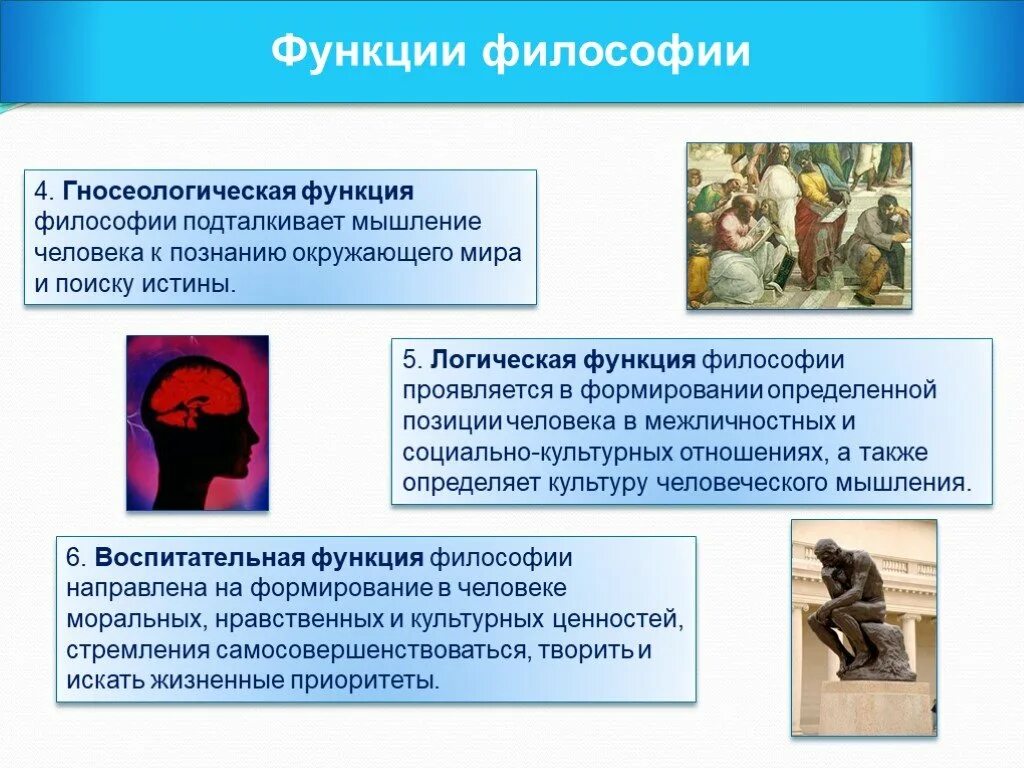 Функции философии

4. Гносеологическая функция философии подталкивает мышление человека к познанию окружающего мира и поиску истины.

5. Логическая функция философии проявляется в формировании определенной позиции человека в межличностных и социально-культурных отношениях, а также определяет культуру человеческого мышления.

6. Воспитательная функция философии направлена на формирование в человеке моральных, нравственных и культурных ценностей, стремления самосовершенствоваться, творить и искать жизненные приоритеты.